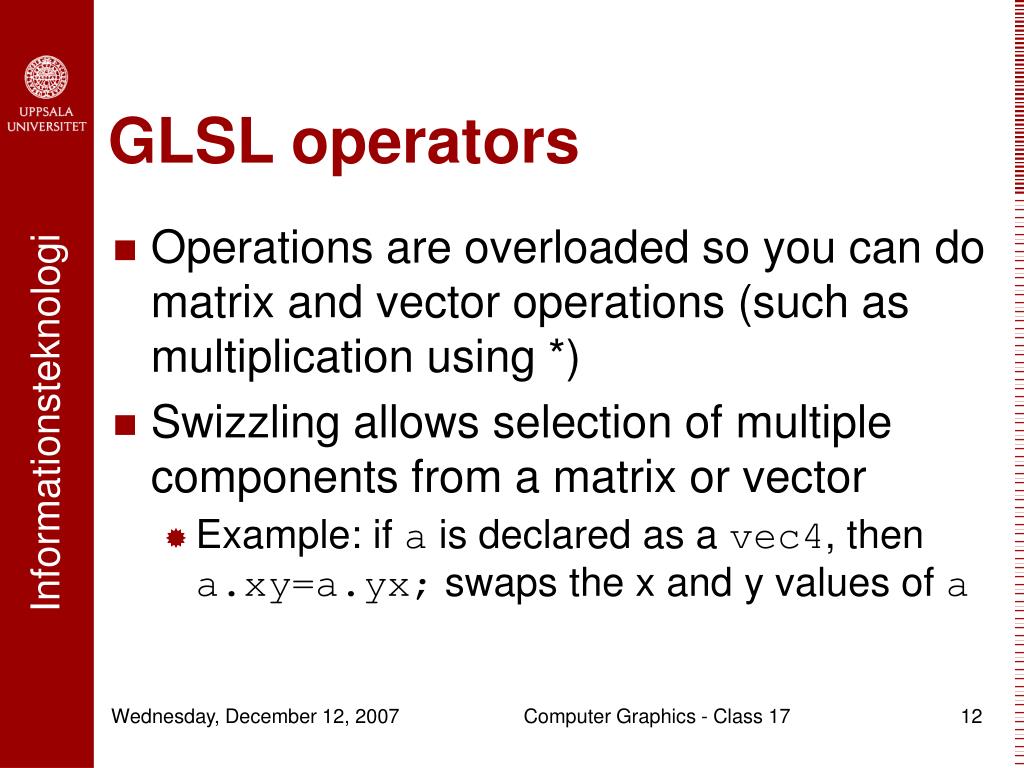 UPPSALA UNIVERSITET

Informationsteknologi

GLSL operators

Operations are overloaded so you can do matrix and vector operations (such as multiplication using *)

Swizzling allows selection of multiple components from a matrix or vector

Example: if a is declared as a vec4, then a.xy=a.yx; swaps the x and y values of a

Wednesday, December 12, 2007

Computer Graphics - Class 17

12